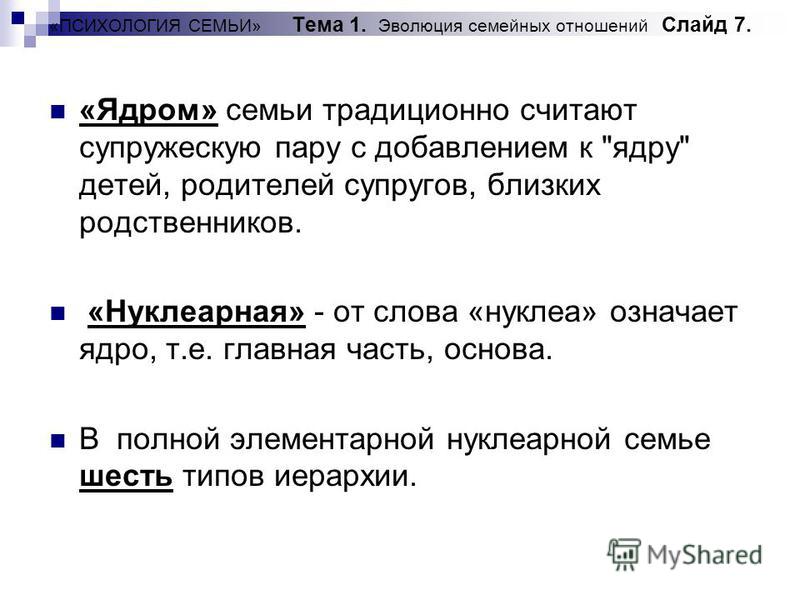 «ПСИХОЛОГИЯ СЕМЬИ» Тема 1. Эволюция семейных отношений Слайд 7.

«Ядром» семьи традиционно считают супружескую пару с добавлением к "ядру" детей, родителей супругов, близких родственников.

«Нуклеарная» - от слова «нуклеа» означает ядро, т.е. главная часть, основа.

В полной элементарной нуклеарной семье шесть типов иерархии.

MyShared